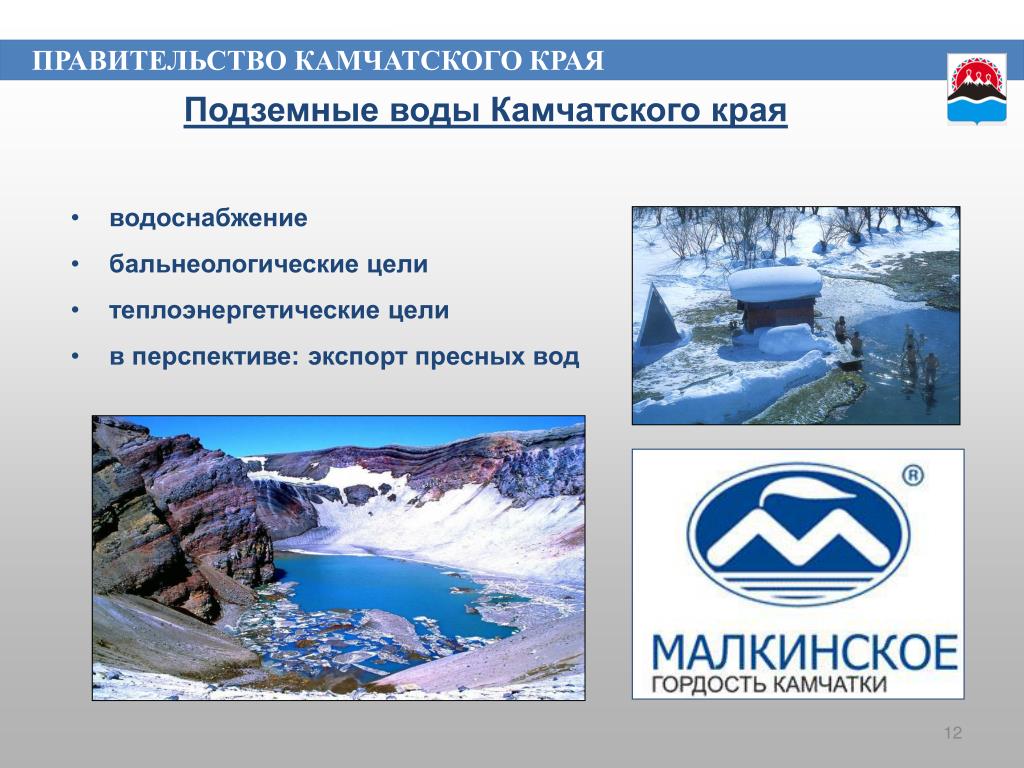 ПРАВИТЕЛЬСТВО КАМЧАТСКОГО КРАЯ

Подземные воды Камчатского края

• водоснабжение
• бальнеологические цели
• теплоэнергетические цели
• в перспективе: экспорт пресных вод

®

МАЛКИНСКОЕ
ГОРДОСТЬ КАМЧАТКИ

12